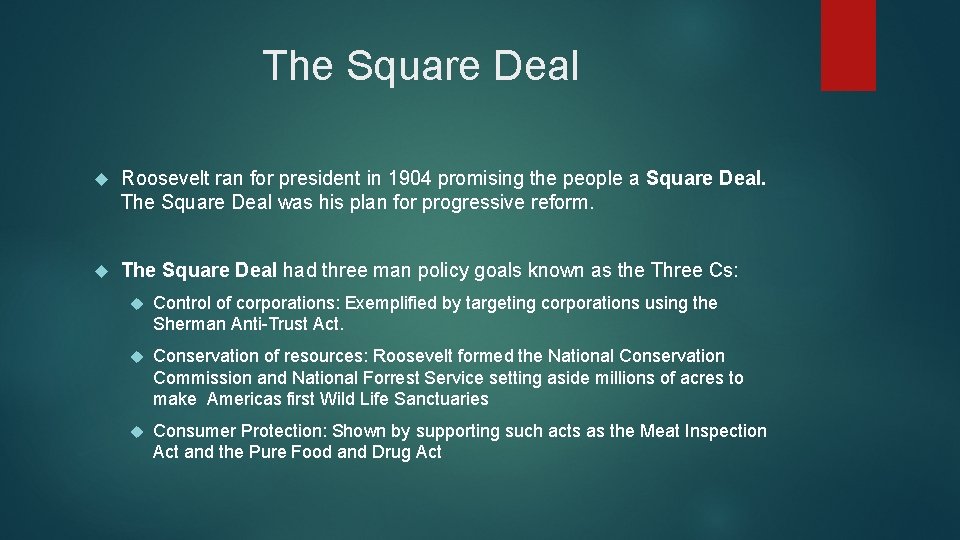 The Square Deal

Roosevelt ran for president in 1904 promising the people a Square Deal. The Square Deal was his plan for progressive reform.

The Square Deal had three man policy goals known as the Three Cs:

Control of corporations: Exemplified by targeting corporations using the Sherman Anti-Trust Act.

Conservation of resources: Roosevelt formed the National Conservation Commission and National Forrest Service setting aside millions of acres to make Americas first Wild Life Sanctuaries

Consumer Protection: Shown by supporting such acts as the Meat Inspection Act and the Pure Food and Drug Act